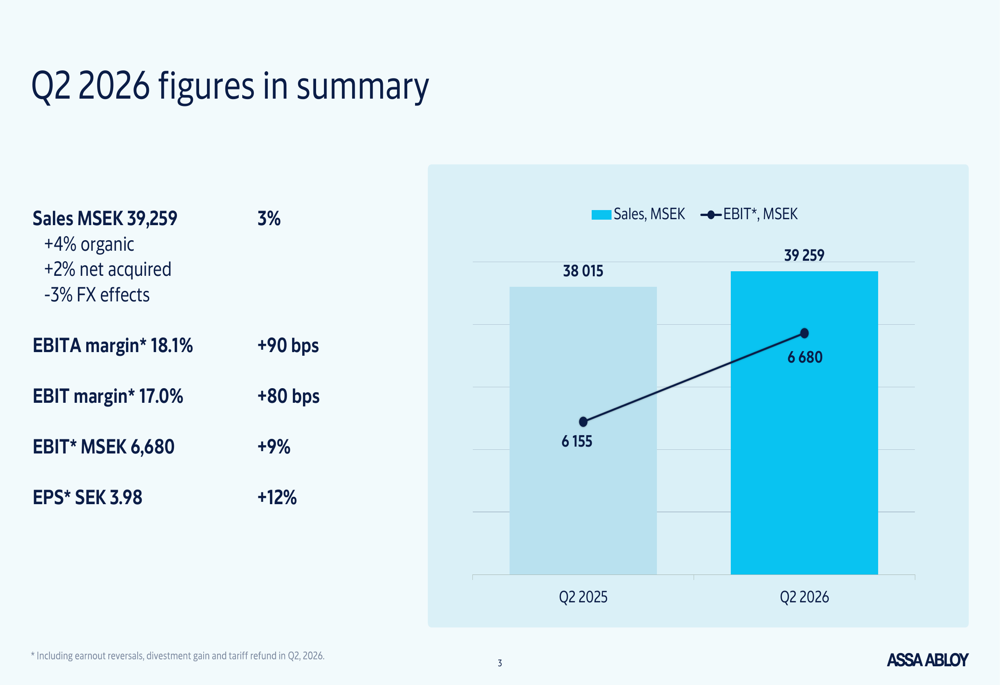 Q2 2026 figures in summary

Sales MSEK 39,259 3%
+4% organic
+2% net acquired
-3% FX effects

EBITA margin* 18.1% +90 bps

EBIT margin* 17.0% +80 bps

EBIT* MSEK 6,680 +9%

EPS* SEK 3.98 +12%

Sales, MSEK EBIT*, MSEK

38 015

39 259

6 155

6 680

Q2 2025

Q2 2026

* Including earnout reversals, divestment gain and tariff refund in Q2, 2026.

3

ASSA ABLOY